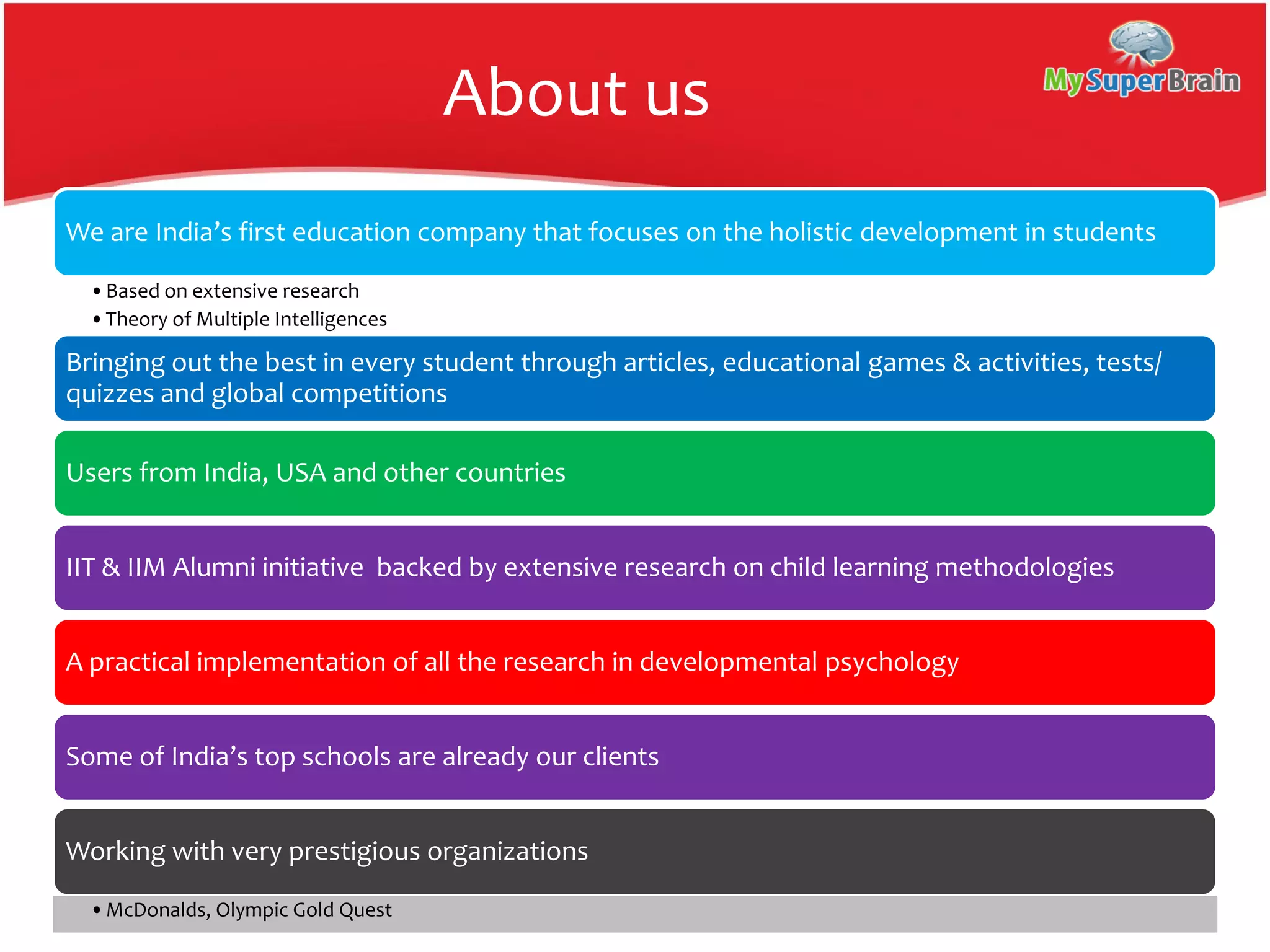 About us

MySuperBrain

We are India's first education company that focuses on the holistic development in students

• Based on extensive research
• Theory of Multiple Intelligences

Bringing out the best in every student through articles, educational games & activities, tests/ quizzes and global competitions

Users from India, USA and other countries

IIT & IIM Alumni initiative backed by extensive research on child learning methodologies

A practical implementation of all the research in developmental psychology

Some of India's top schools are already our clients

Working with very prestigious organizations

• McDonalds, Olympic Gold Quest